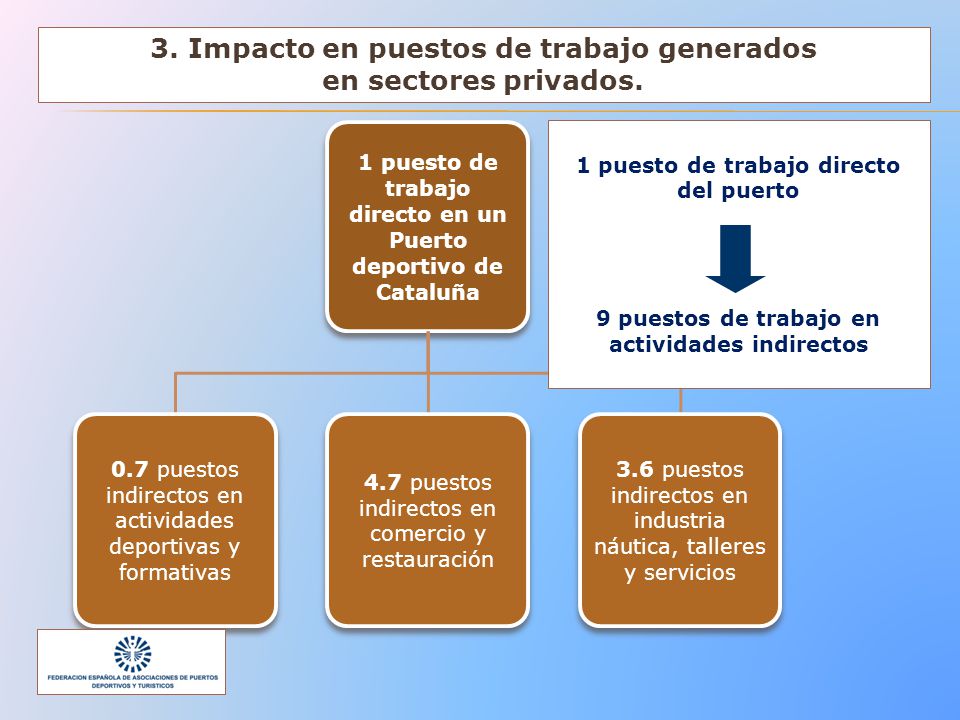 3. Impacto en puestos de trabajo generados en sectores privados.

1 puesto de trabajo directo en un Puerto deportivo de Cataluña

1 puesto de trabajo directo del puerto

9 puestos de trabajo en actividades indirectos

0.7 puestos indirectos en actividades deportivas y formativas

4.7 puestos indirectos en comercio y restauración

3.6 puestos indirectos en industria náutica, talleres y servicios

FEDERACION ESPAÑOLA DE ASOCIACIONES DE PUERTOS DEPORTIVOS Y TURISTICOS